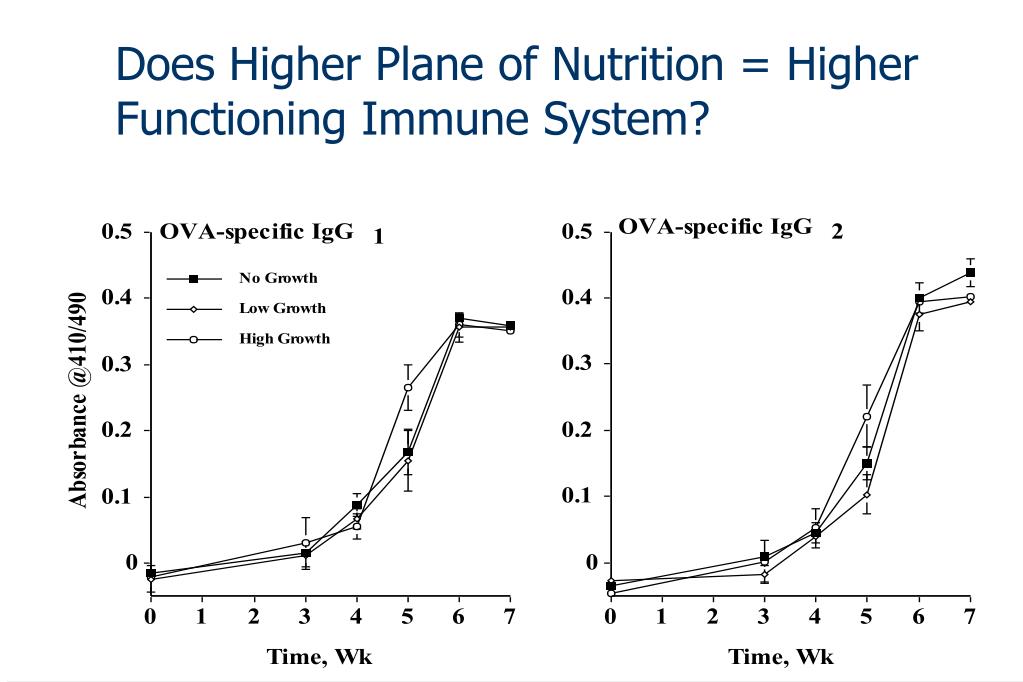 Does Higher Plane of Nutrition = Higher Functioning Immune System?

OVA-specific IgG 1

No Growth
Low Growth
High Growth

Absorbance @410/490

0.5
0.4
0.3
0.2
0.1
0

0 1 2 3 4 5 6 7

Time, Wk

OVA-specific IgG 2

0.5
0.4
0.3
0.2
0.1
0

0 1 2 3 4 5 6 7

Time, Wk